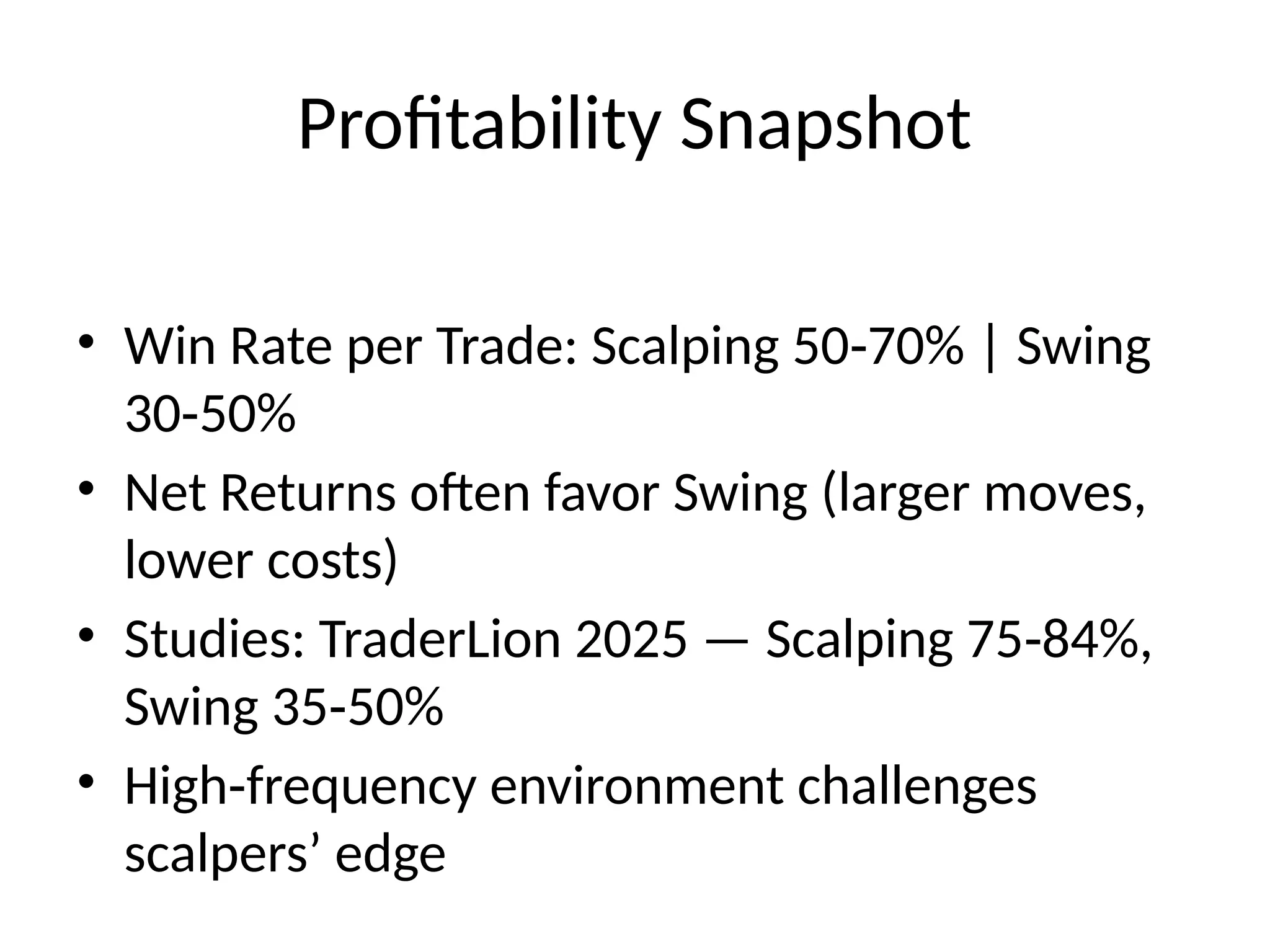 Profitability Snapshot

• Win Rate per Trade: Scalping 50-70% | Swing 30-50%
• Net Returns often favor Swing (larger moves, lower costs)
• Studies: TraderLion 2025 — Scalping 75-84%, Swing 35-50%
• High-frequency environment challenges scalpers’ edge